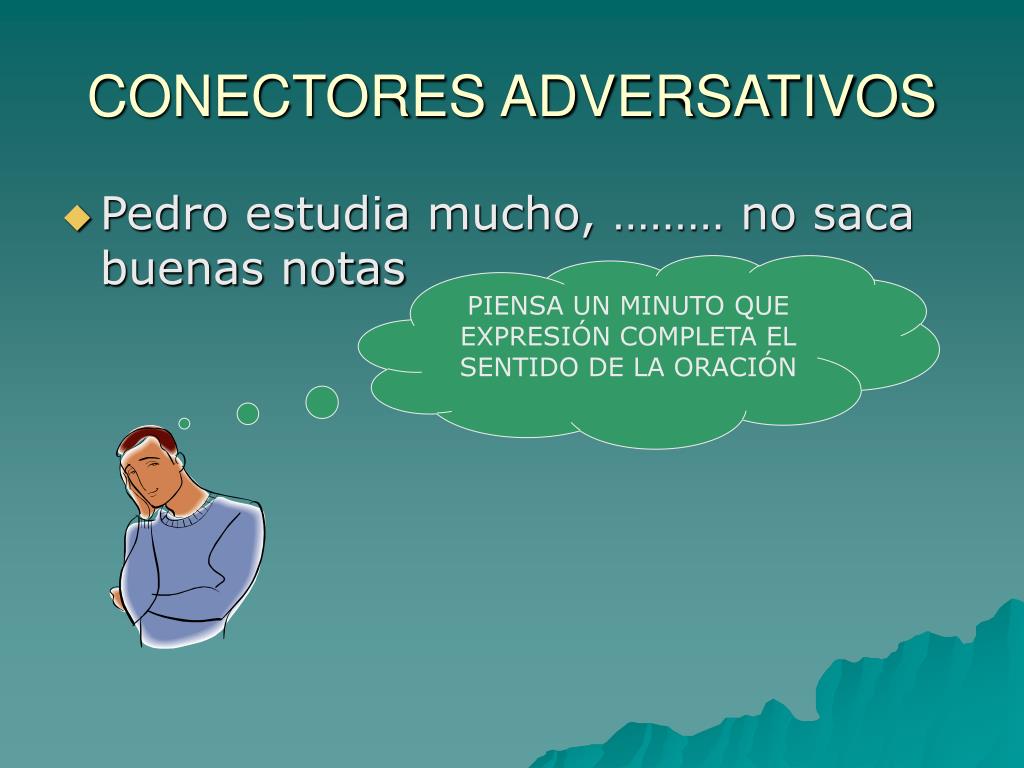 CONECTORES ADVERSATIVOS

Pedro estudia mucho, ……… no saca buenas notas

PIENSA UN MINUTO QUE EXPRESIÓN COMPLETA EL SENTIDO DE LA ORACIÓN